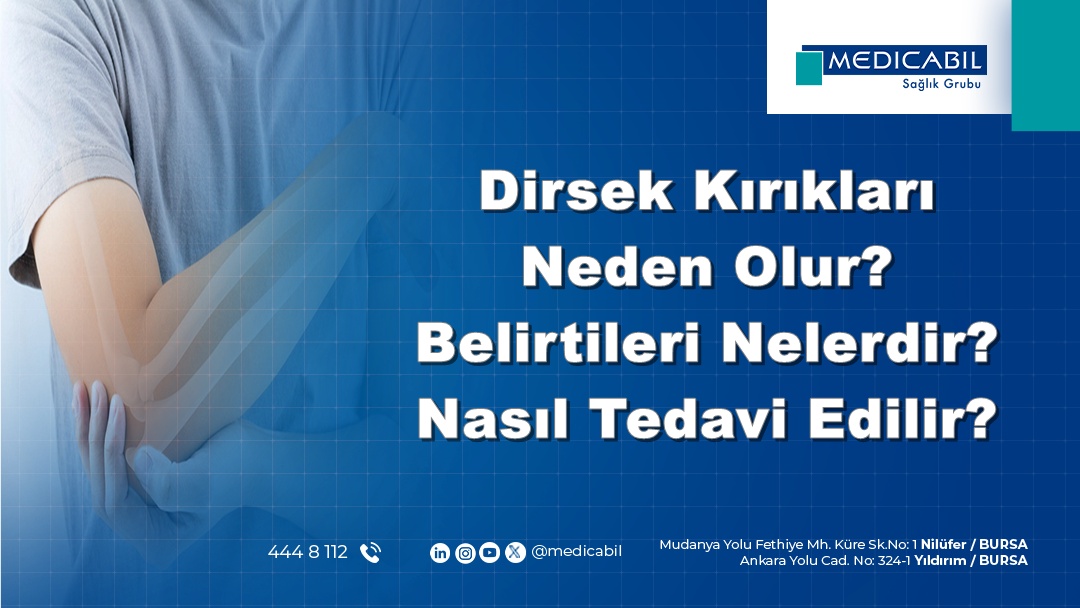 MEDICABIL
Sağlık Grubu

Dirsek Kırıkları Neden Olur? Belirtileri Nelerdir? Nasıl Tedavi Edilir?

444 8 112

@medicabil

Mudanya Yolu Fethiye Mh. Küre Sk.No: 1 Nilüfer / BURSA
Ankara Yolu Cad. No: 324-1 Yıldırım / BURSA